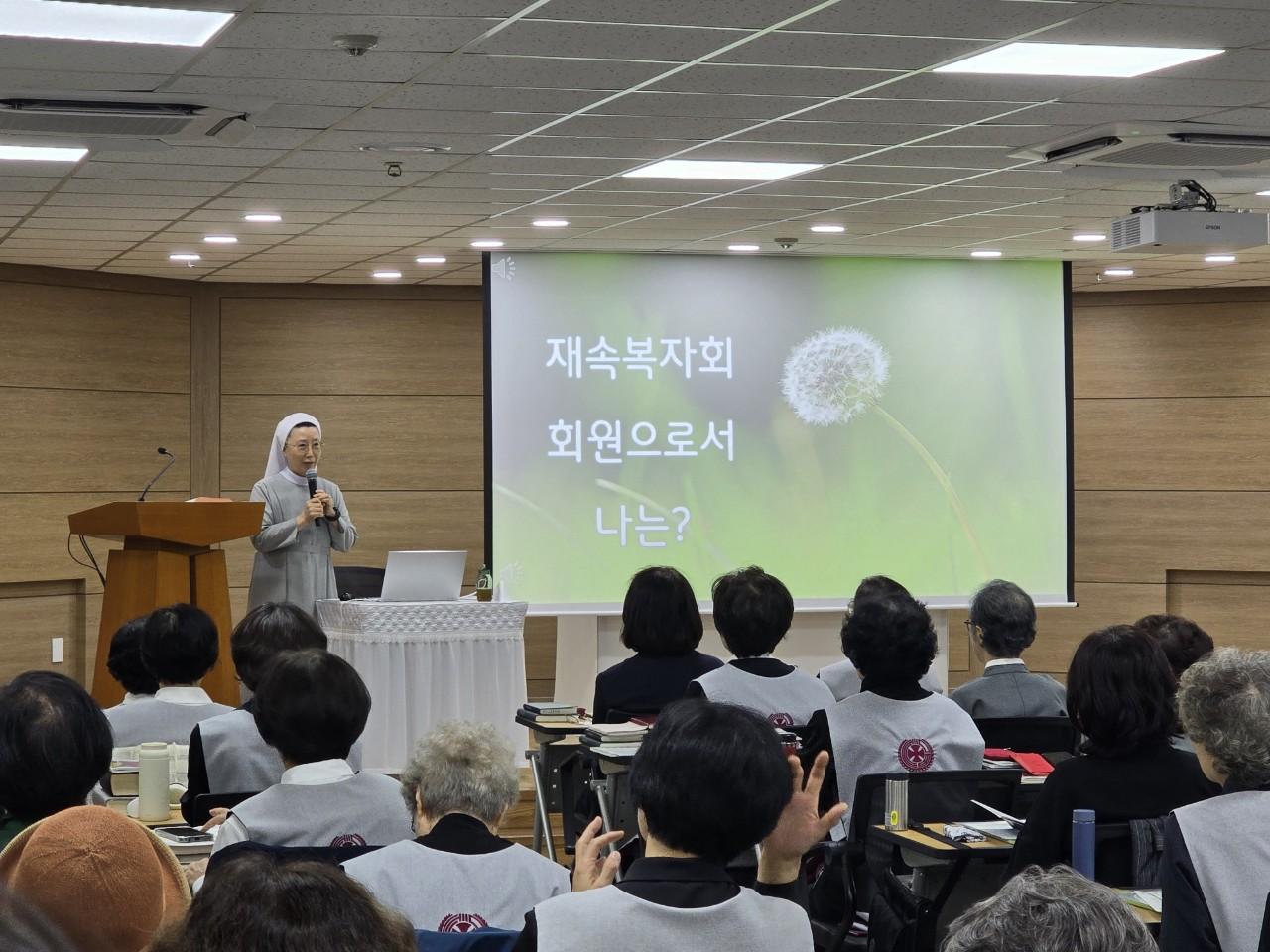 재속복자회
회원으로서
나는?

EPSON